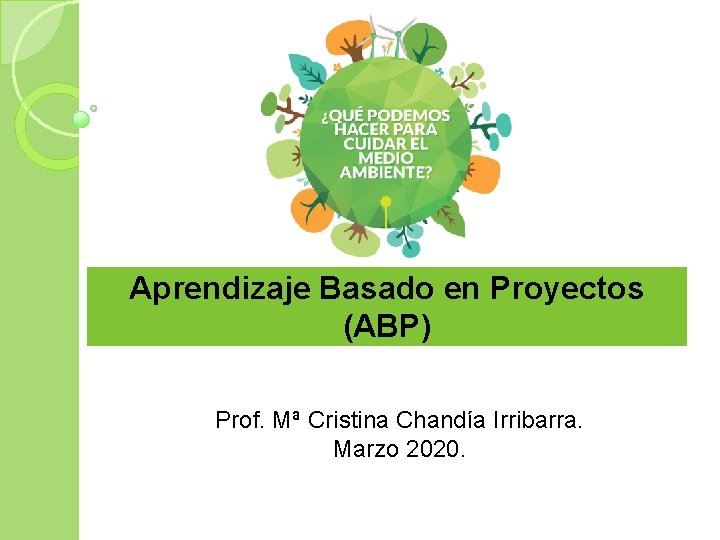 ¿QUÉ PODEMOS HACER PARA CUIDAR EL MEDIO AMBIENTE?

Aprendizaje Basado en Proyectos (ABP)

Prof. Mª Cristina Chandía Irribarra.
Marzo 2020.